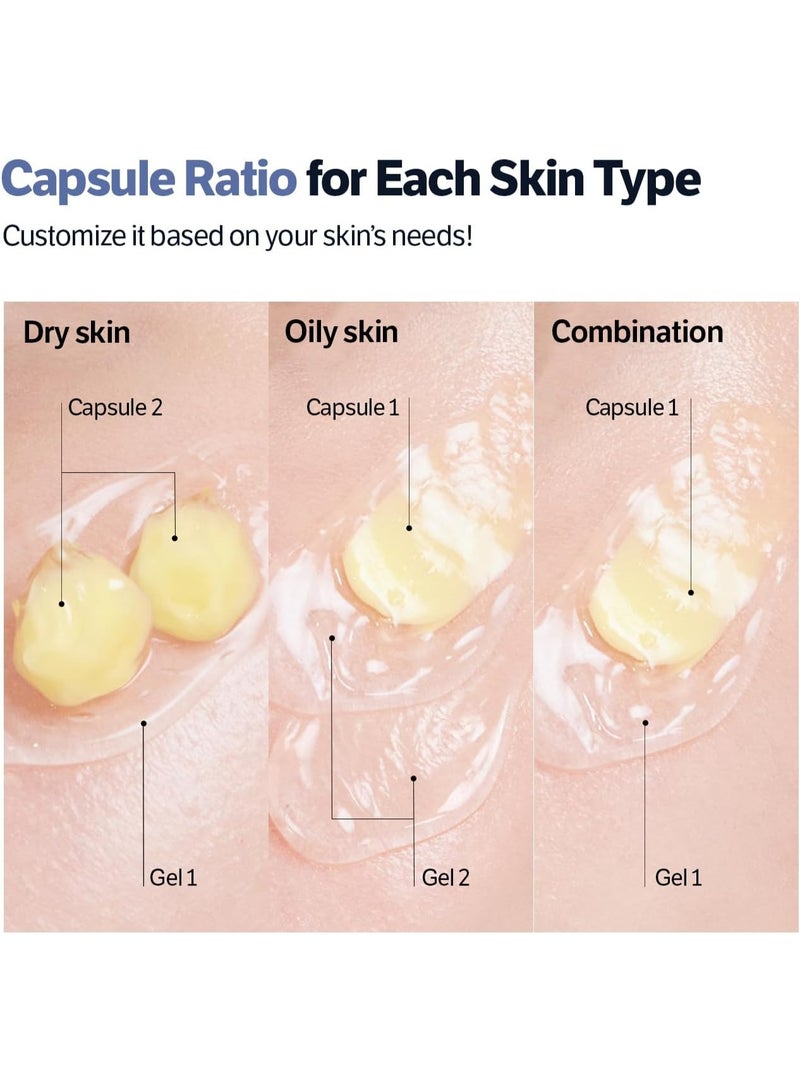 Capsule Ratio for Each Skin Type

Customize it based on your skin's needs!

Dry skin

Capsule 2

Gel 1

Oily skin

Capsule 1

Gel 2

Combination

Capsule 1

Gel 1